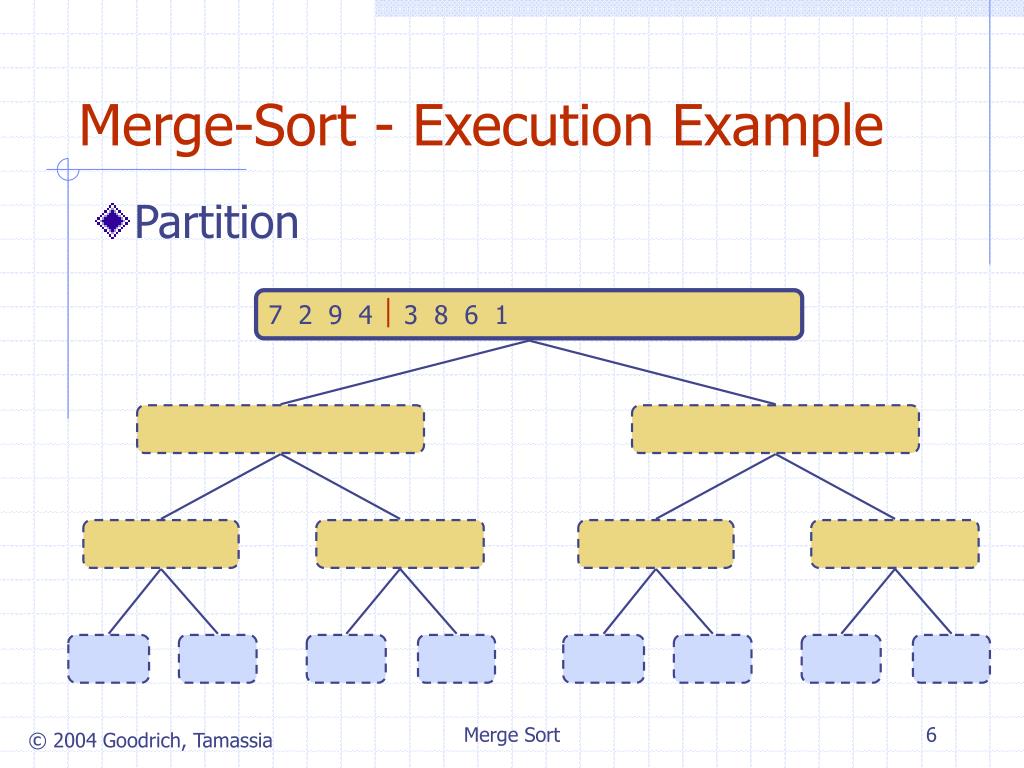 Merge-Sort - Execution Example

Partition

7 2 9 4 | 3 8 6 1

© 2004 Goodrich, Tamassia

Merge Sort

6